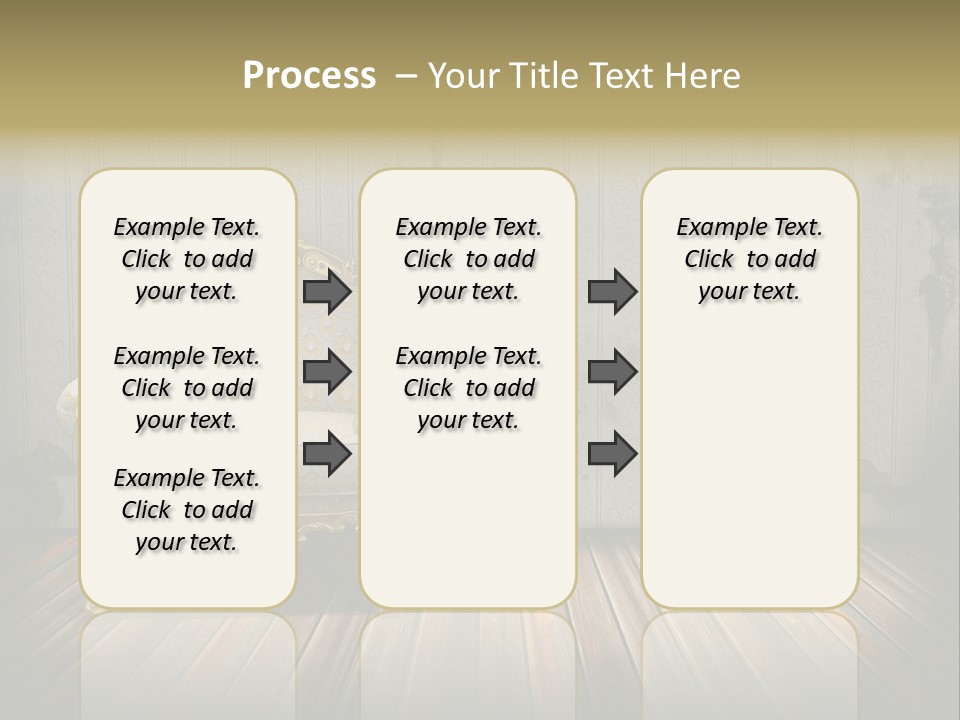 Process – Your Title Text Here

Example Text. Click to add your text.

Example Text. Click to add your text.

Example Text. Click to add your text.

Example Text. Click to add your text.

Example Text. Click to add your text.

Example Text. Click to add your text.